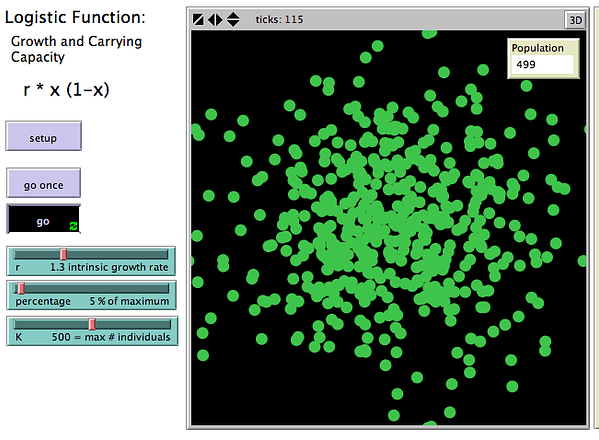 Logistic Function:

Growth and Carrying Capacity

r * x (1-x)

setup

go once

go

r 1.3 intrinsic growth rate

percentage 5 % of maximum

K 500 = max # individuals

ticks: 115

3D

Population
499